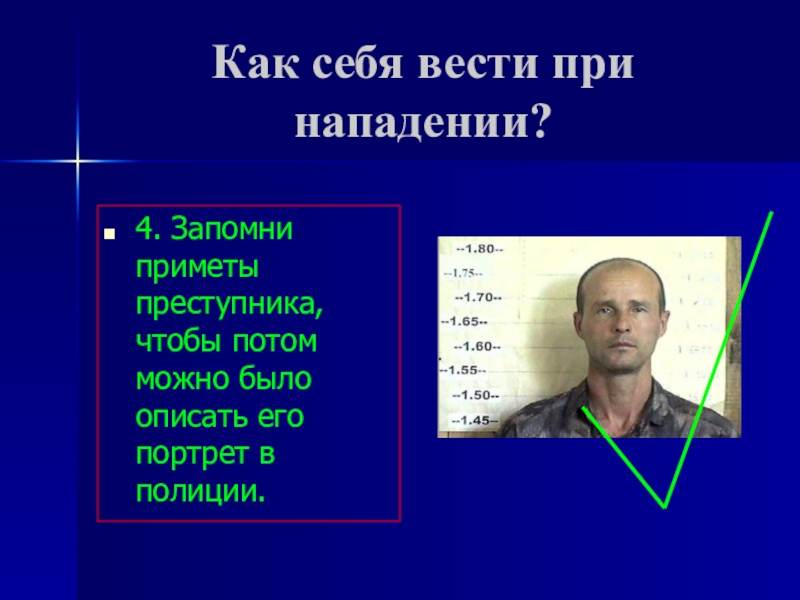 Как себя вести при нападении?

4. Запомни приметы преступника, чтобы потом можно было описать его портрет в полиции.

--1.80--
--1.75--
--1.70--
--1.65--
--1.60--
--1.55--
--1.50--
--1.45--